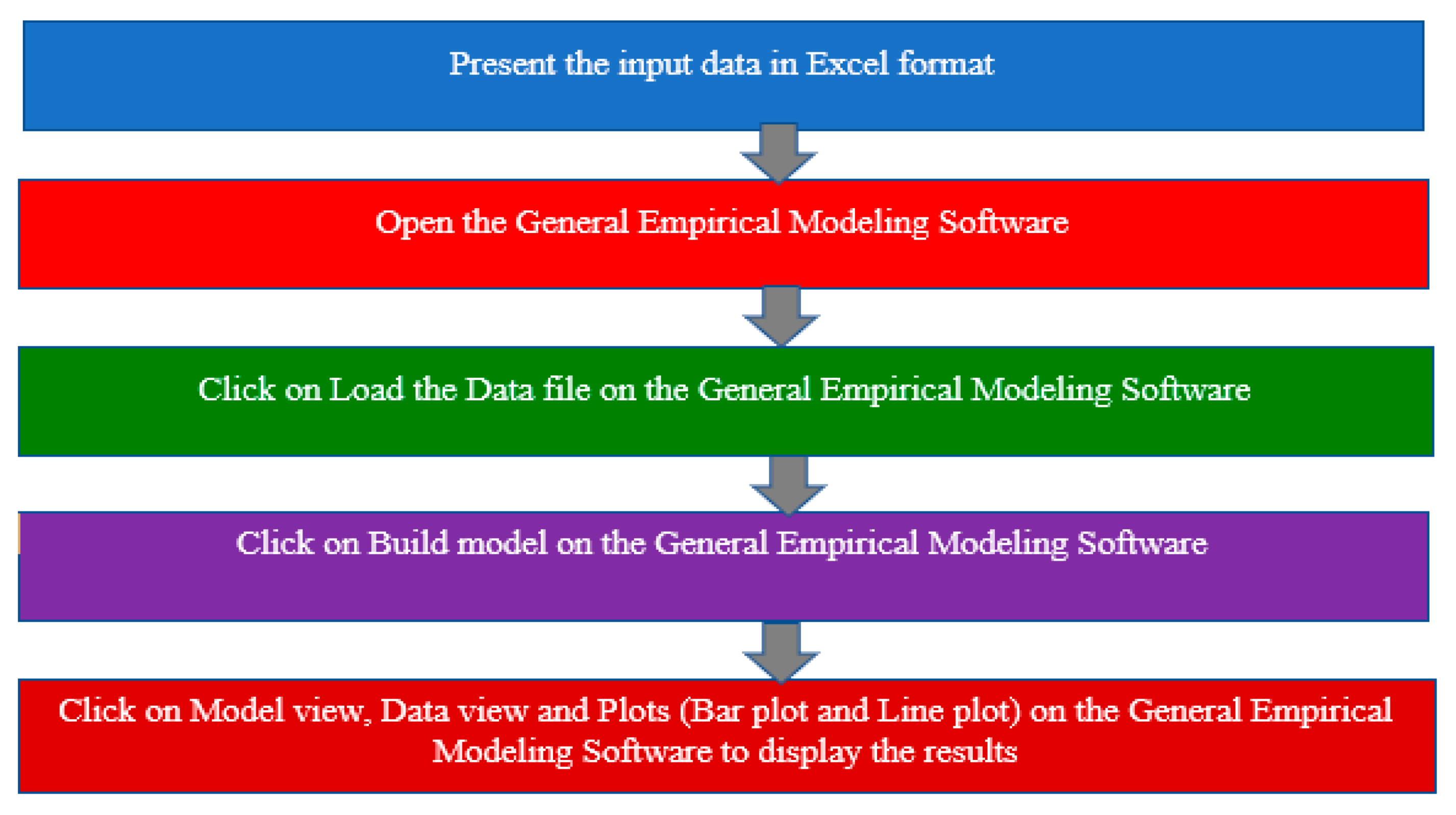 Present the input data in Excel format

Open the General Empirical Modeling Software

Click on Load the Data file on the General Empirical Modeling Software

Click on Build model on the General Empirical Modeling Software

Click on Model view, Data view and Plots (Bar plot and Line plot) on the General Empirical Modeling Software to display the results